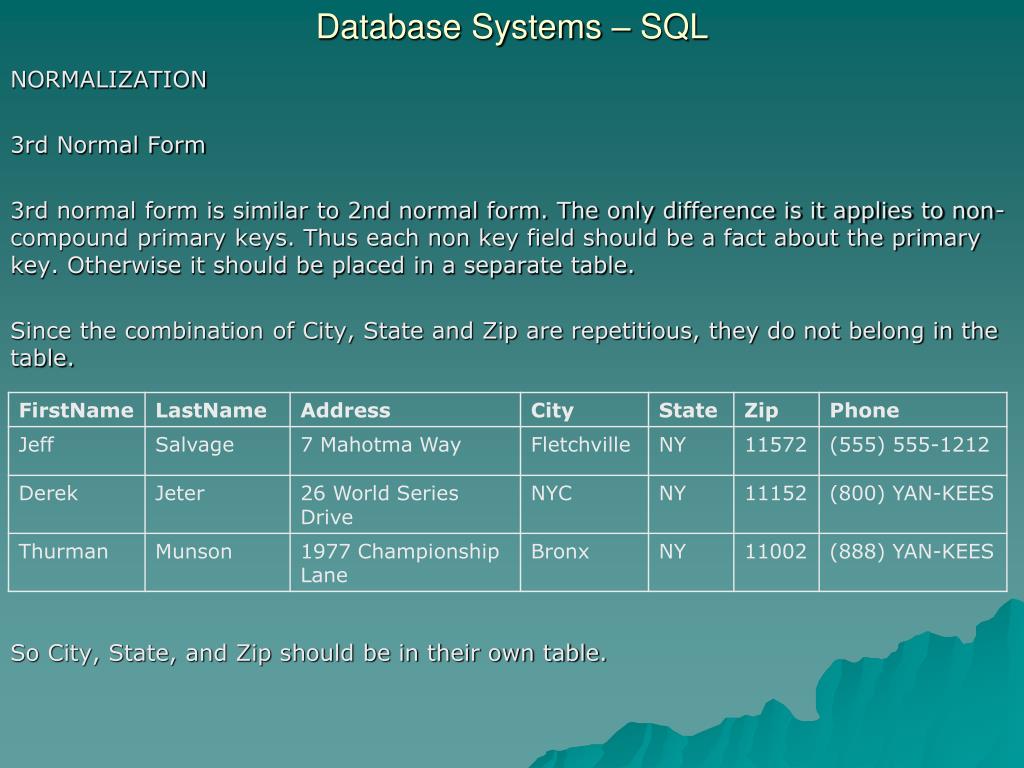 Database Systems – SQL

NORMALIZATION

3rd Normal Form

3rd normal form is similar to 2nd normal form. The only difference is it applies to non-compound primary keys. Thus each non key field should be a fact about the primary key. Otherwise it should be placed in a separate table.

Since the combination of City, State and Zip are repetitious, they do not belong in the table.

| FirstName | LastName | Address | City | State | Zip | Phone |
|---|---|---|---|---|---|---|
| Jeff | Salvage | 7 Mahotma Way | Fletchville | NY | 11572 | (555) 555-1212 |
| Derek | Jeter | 26 World Series Drive | NYC | NY | 11152 | (800) YAN-KEES |
| Thurman | Munson | 1977 Championship Lane | Bronx | NY | 11002 | (888) YAN-KEES |

So City, State, and Zip should be in their own table.